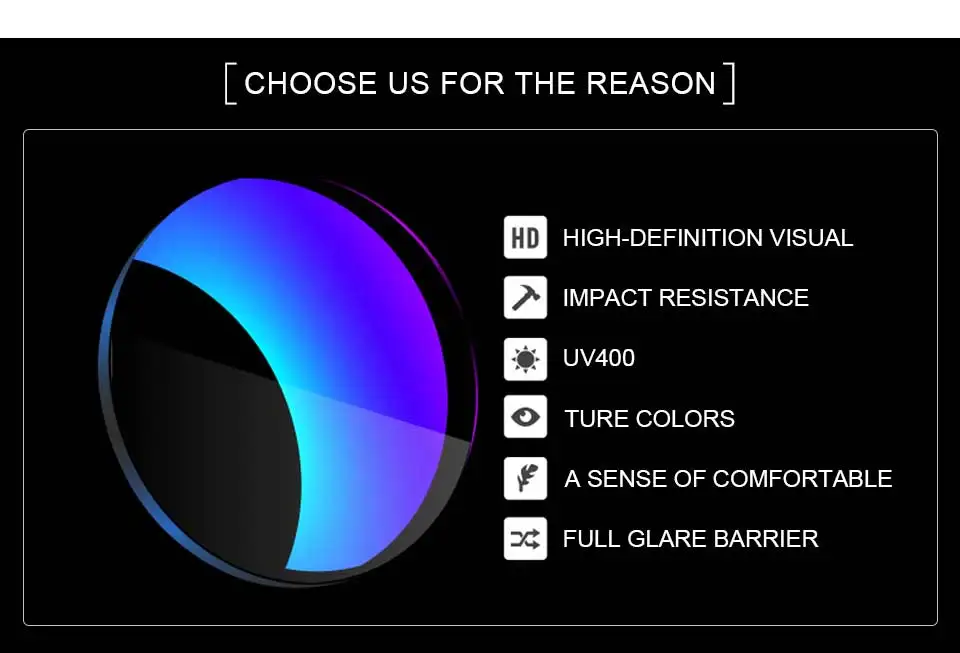 [ CHOOSE US FOR THE REASON ]

HD HIGH-DEFINITION VISUAL

IMPACT RESISTANCE

UV400

TURE COLORS

A SENSE OF COMFORTABLE

FULL GLARE BARRIER